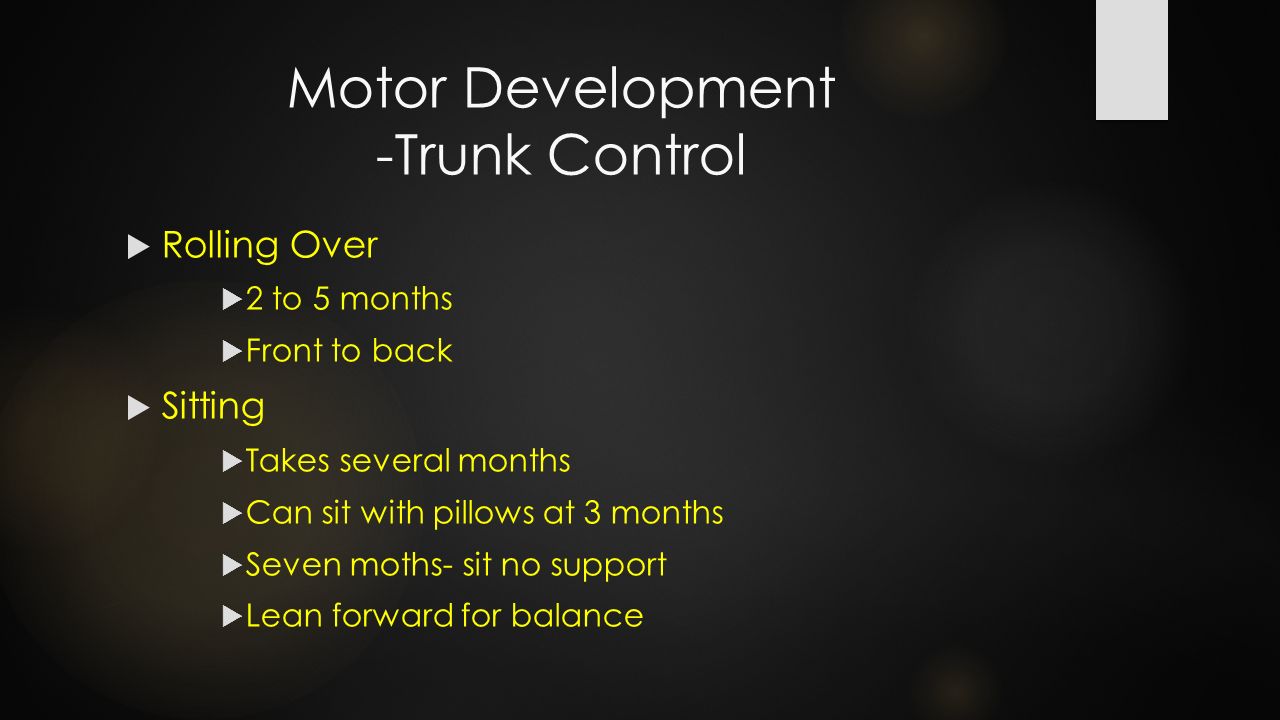 Motor Development
-Trunk Control

Rolling Over
2 to 5 months
Front to back
Sitting
Takes several months
Can sit with pillows at 3 months
Seven moths- sit no support
Lean forward for balance